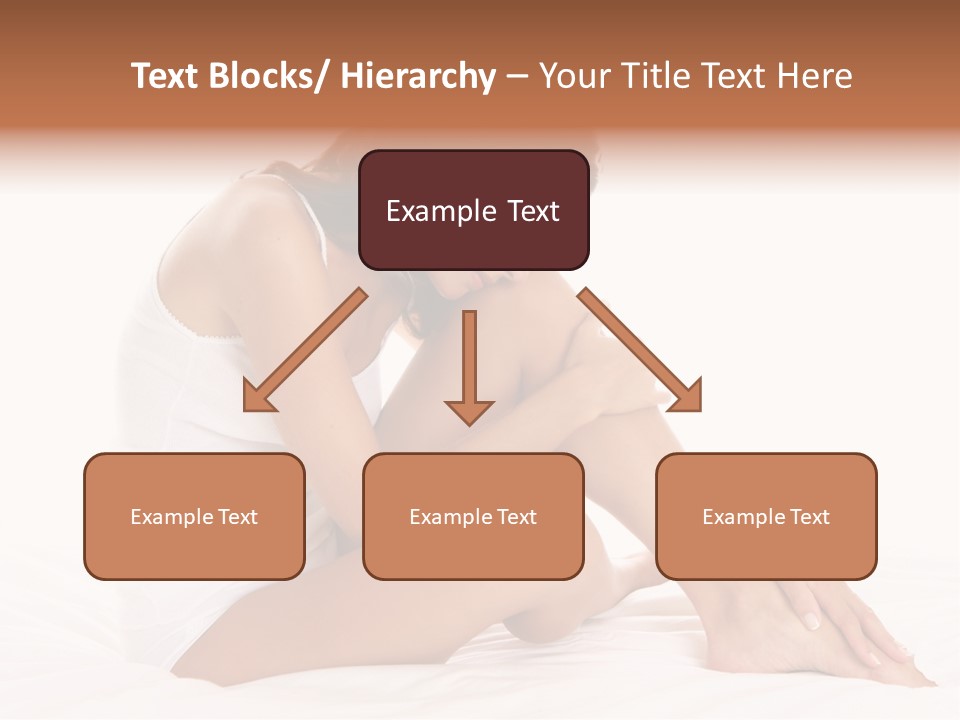 Text Blocks/ Hierarchy – Your Title Text Here

Example Text

Example Text

Example Text

Example Text